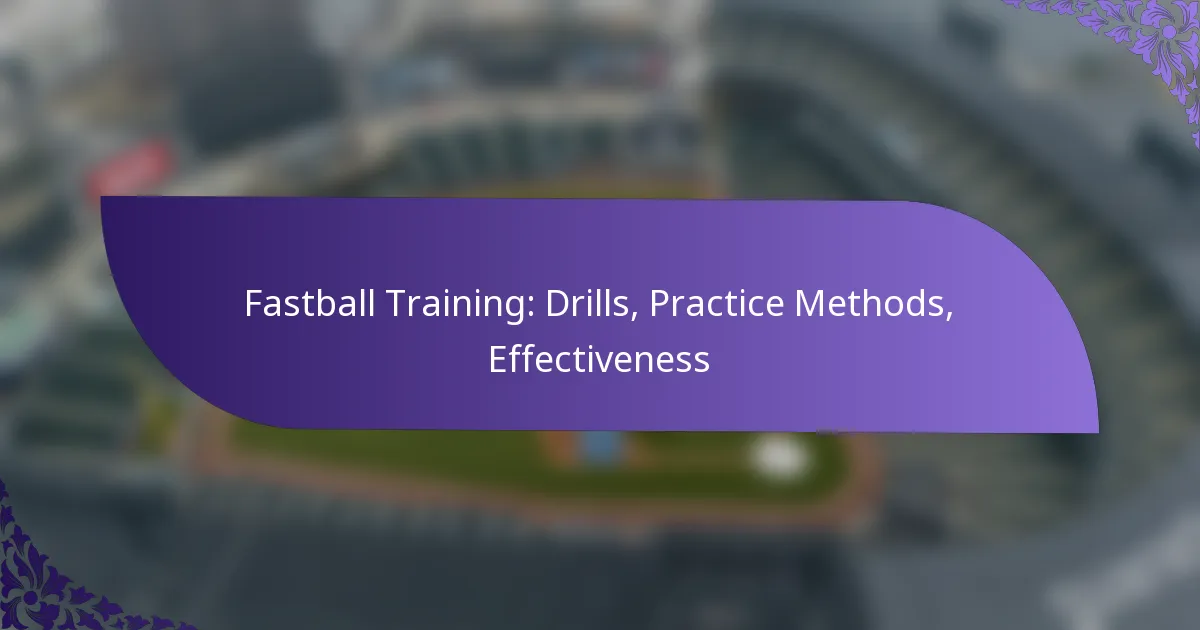 Fastball Training: Drills, Practice Methods, Effectiveness